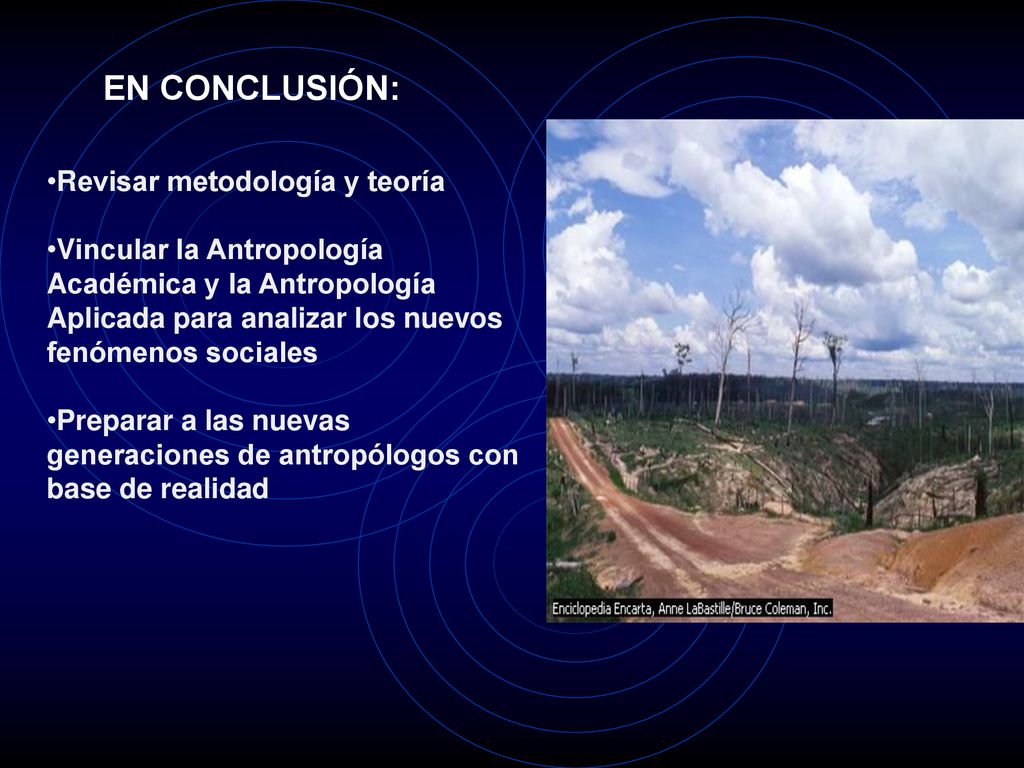 EN CONCLUSIÓN:

•Revisar metodología y teoría

•Vincular la Antropología Académica y la Antropología Aplicada para analizar los nuevos fenómenos sociales

•Preparar a las nuevas generaciones de antropólogos con base de realidad

Enciclopedia Encarta, Anne LaBastille/Bruce Coleman, Inc.